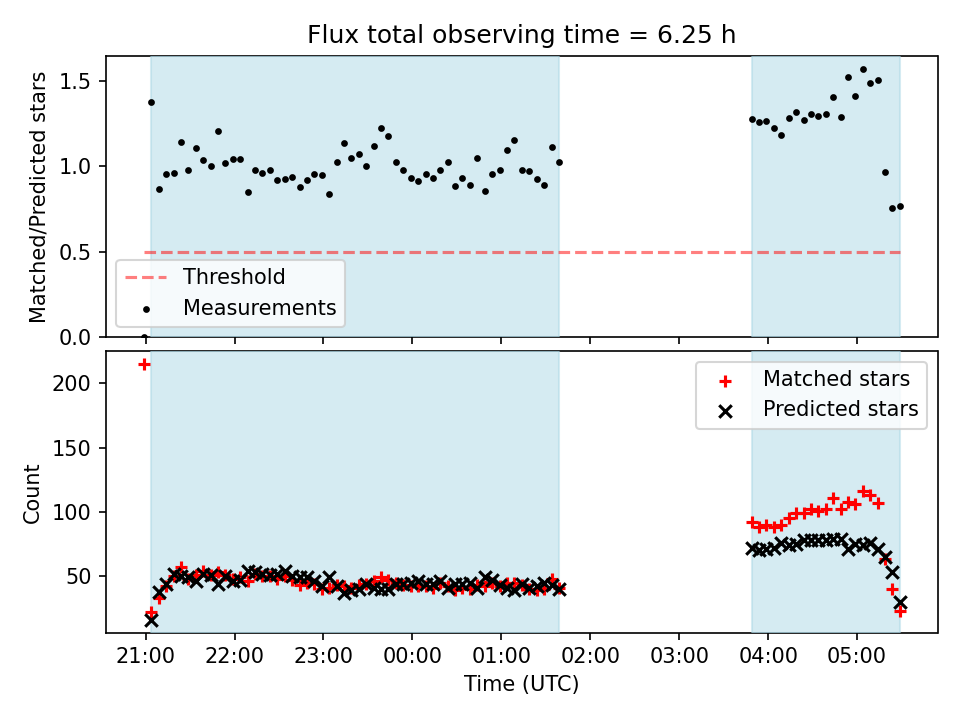 Flux total observing time = 6.25 h

Matched/Predicted stars

1.5
1.0
0.5
0.0

Threshold
Measurements

Count

200
150
100
50

Matched stars
Predicted stars

21:00 22:00 23:00 00:00 01:00 02:00 03:00 04:00 05:00

Time (UTC)